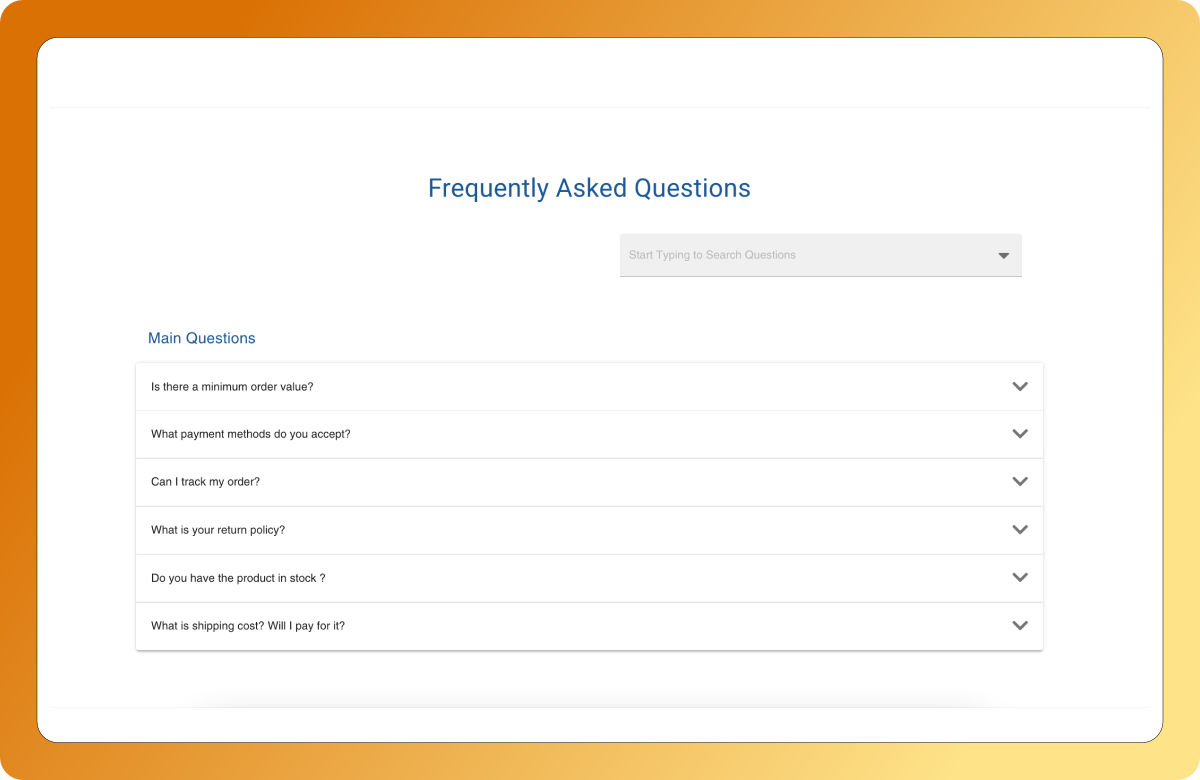 Frequently Asked Questions

Start Typing to Search Questions

Main Questions

Is there a minimum order value?

What payment methods do you accept?

Can I track my order?

What is your return policy?

Do you have the product in stock ?

What is shipping cost? Will I pay for it?